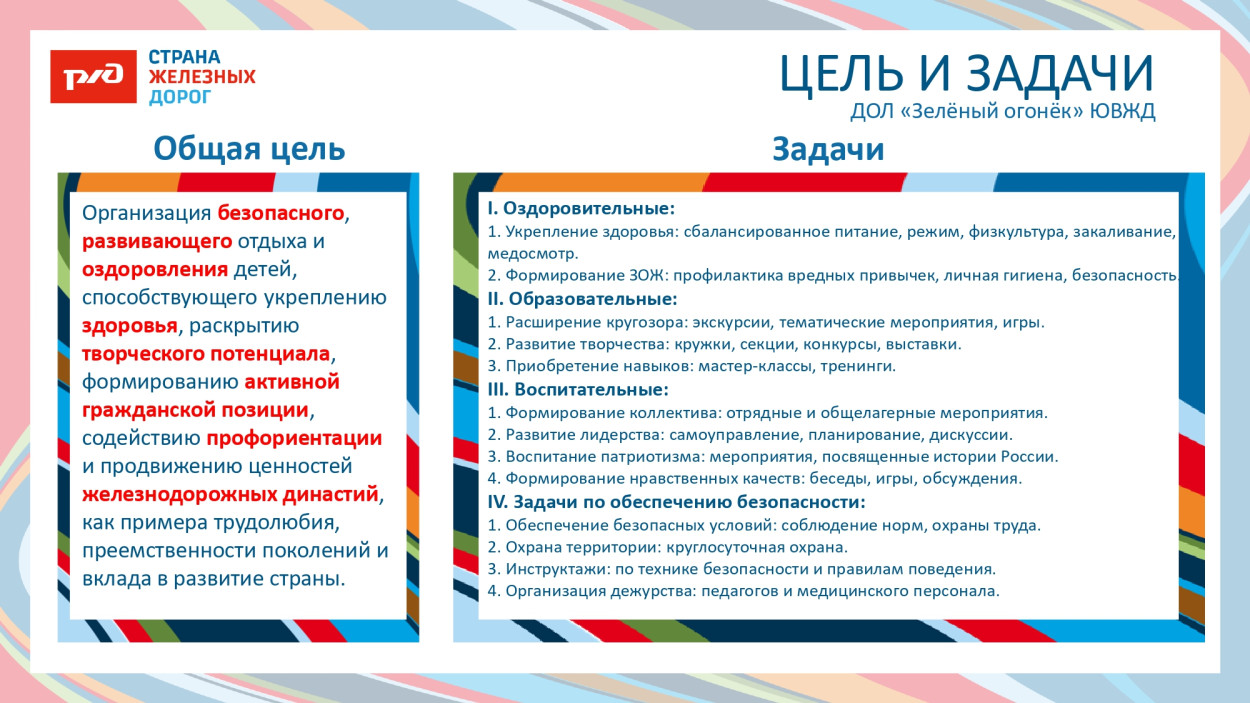 РЖД СТРАНА ЖЕЛЕЗНЫХ ДОРОГ

ЦЕЛЬ И ЗАДАЧИ
ДОЛ «Зелёный огонёк» ЮВЖД

Общая цель

Организация безопасного, развивающего отдыха и оздоровления детей, способствующего укреплению здоровья, раскрытию творческого потенциала, формированию активной гражданской позиции, содействию профориентации и продвижению ценностей железнодорожных династий, как примера трудолюбия, преемственности поколений и вклада в развитие страны.

Задачи

I. Оздоровительные:
1. Укрепление здоровья: сбалансированное питание, режим, физкультура, закаливание, медосмотр.
2. Формирование ЗОЖ: профилактика вредных привычек, личная гигиена, безопасность.
II. Образовательные:
1. Расширение кругозора: экскурсии, тематические мероприятия, игры.
2. Развитие творчества: кружки, секции, конкурсы, выставки.
3. Приобретение навыков: мастер-классы, тренинги.
III. Воспитательные:
1. Формирование коллектива: отрядные и общелагерные мероприятия.
2. Развитие лидерства: самоуправление, планирование, дискуссии.
3. Воспитание патриотизма: мероприятия, посвященные истории России.
4. Формирование нравственных качеств: беседы, игры, обсуждения.
IV. Задачи по обеспечению безопасности:
1. Обеспечение безопасных условий: соблюдение норм, охраны труда.
2. Охрана территории: круглосуточная охрана.
3. Инструктажи: по технике безопасности и правилам поведения.
4. Организация дежурства: педагогов и медицинского персонала.